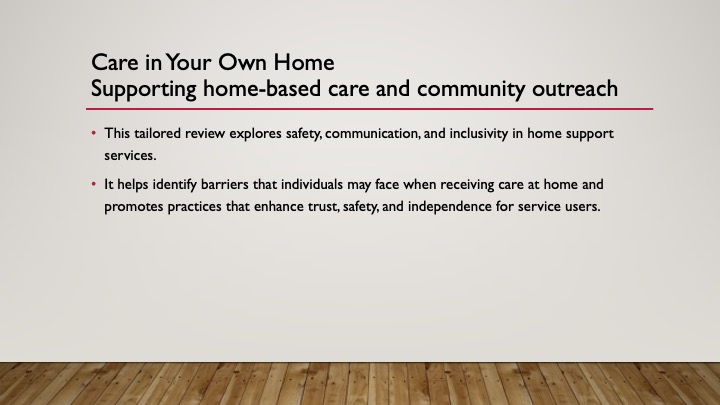 Care in Your Own Home
Supporting home-based care and community outreach

• This tailored review explores safety, communication, and inclusivity in home support services.

• It helps identify barriers that individuals may face when receiving care at home and promotes practices that enhance trust, safety, and independence for service users.